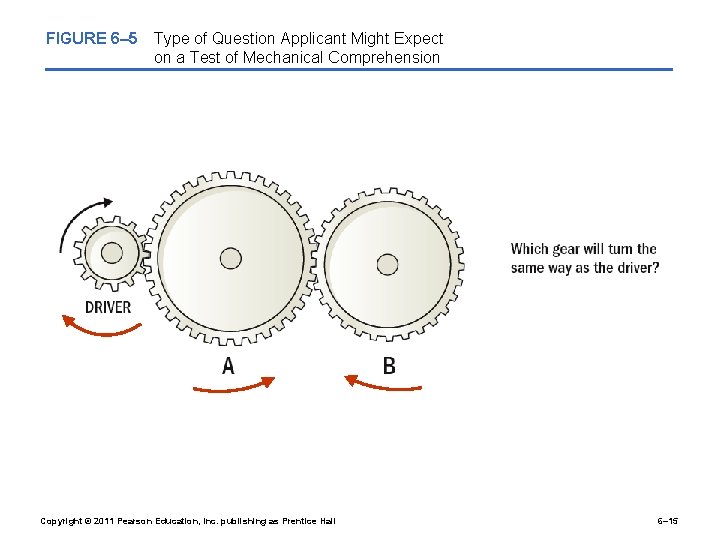 FIGURE 6–5 Type of Question Applicant Might Expect on a Test of Mechanical Comprehension

DRIVER

A

B

Which gear will turn the same way as the driver?

Copyright © 2011 Pearson Education, Inc. publishing as Prentice Hall

6–15